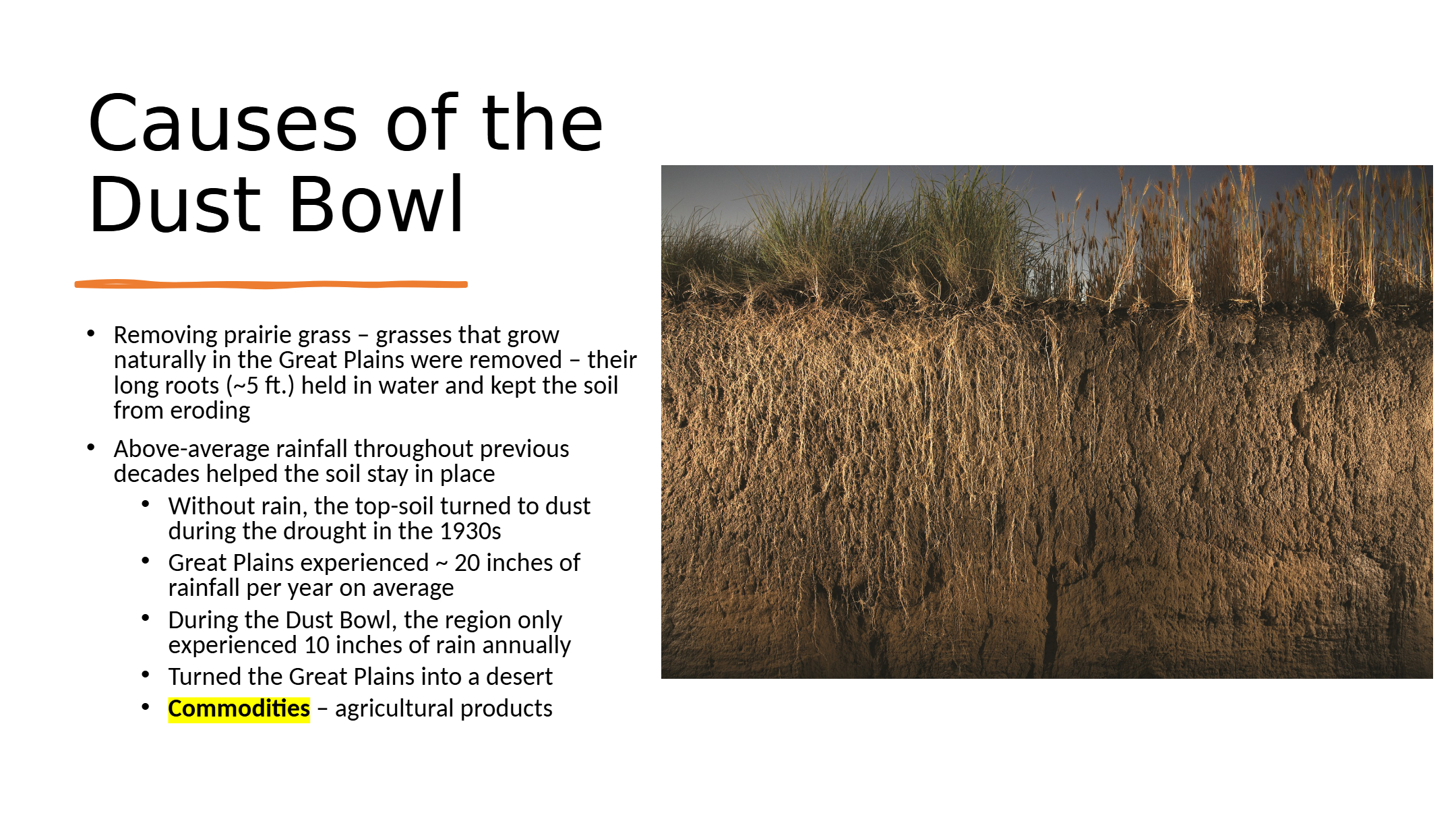 Causes of the Dust Bowl

• Removing prairie grass – grasses that grow naturally in the Great Plains were removed – their long roots (~5 ft.) held in water and kept the soil from eroding

• Above-average rainfall throughout previous decades helped the soil stay in place

• Without rain, the top-soil turned to dust during the drought in the 1930s

• Great Plains experienced ~ 20 inches of rainfall per year on average

• During the Dust Bowl, the region only experienced 10 inches of rain annually

• Turned the Great Plains into a desert

• Commodities – agricultural products